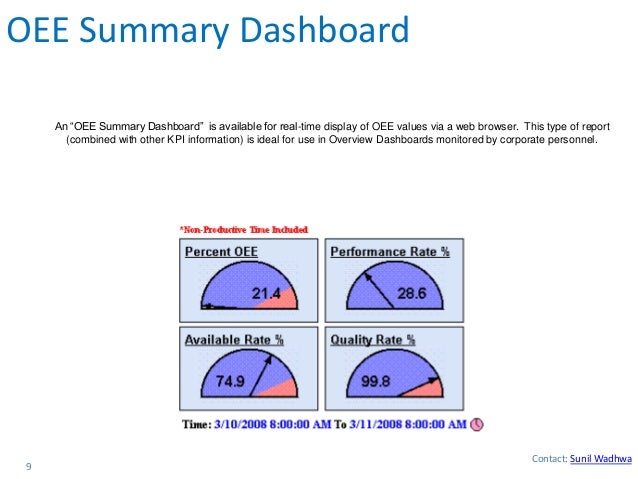 OEE Summary Dashboard

An "OEE Summary Dashboard" is available for real-time display of OEE values via a web browser. This type of report (combined with other KPI information) is ideal for use in Overview Dashboards monitored by corporate personnel.

*Non-Productive Time Included

Percent OEE

21.4

Performance Rate %

28.6

Available Rate %

74.9

Quality Rate %

99.8

Time: 3/10/2008 8:00:00 AM To 3/11/2008 8:00:00 AM

9

Contact: Sunil Wadhwa